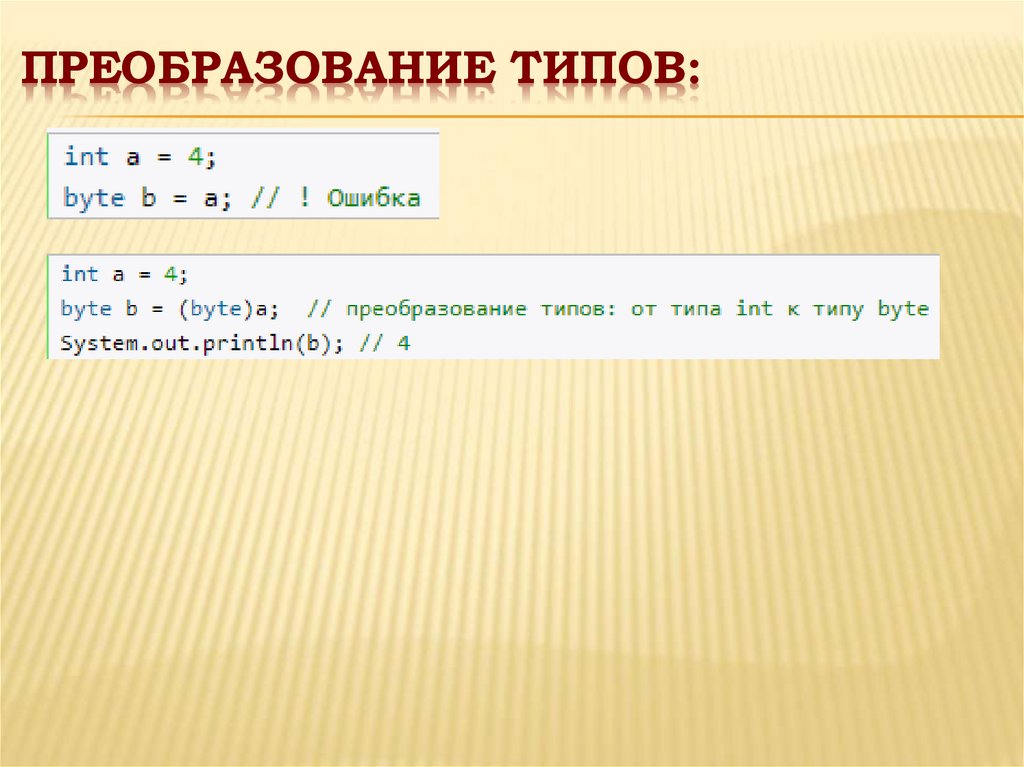 ПРЕОБРАЗОВАНИЕ ТИПОВ:

int a = 4;
byte b = a; // ! Ошибка

int a = 4;
byte b = (byte)a; // преобразование типов: от типа int к типу byte
System.out.println(b); // 4